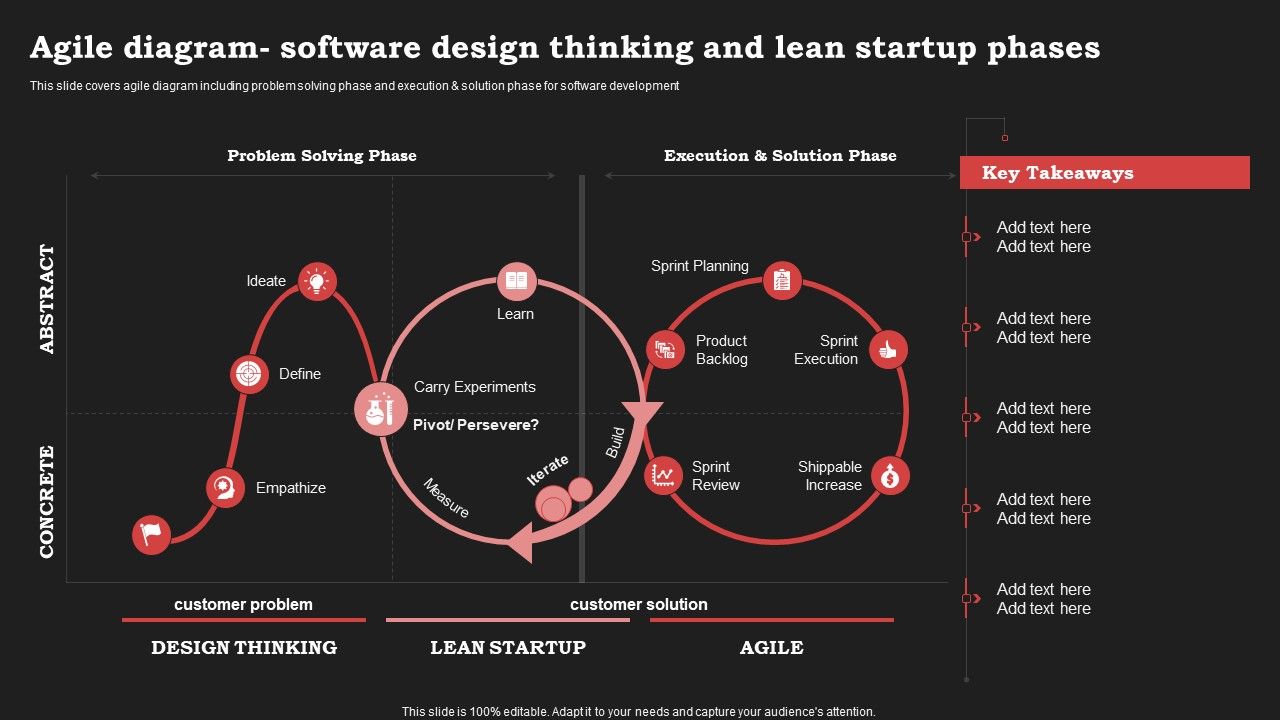 Agile diagram- software design thinking and lean startup phases

This slide covers agile diagram including problem solving phase and execution & solution phase for software development

Problem Solving Phase

Execution & Solution Phase

ABSTRACT

CONCRETE

Ideate

Define

Empathize

Learn

Carry Experiments

Pivot/ Persevere?

Measure

Iterate

Build

Sprint Planning

Product Backlog

Sprint Execution

Sprint Review

Shippable Increase

customer problem

customer solution

DESIGN THINKING

LEAN STARTUP

AGILE

Key Takeaways

Add text here
Add text here

Add text here
Add text here

Add text here
Add text here

Add text here
Add text here

Add text here
Add text here

This slide is 100% editable. Adapt it to your needs and capture your audience's attention.